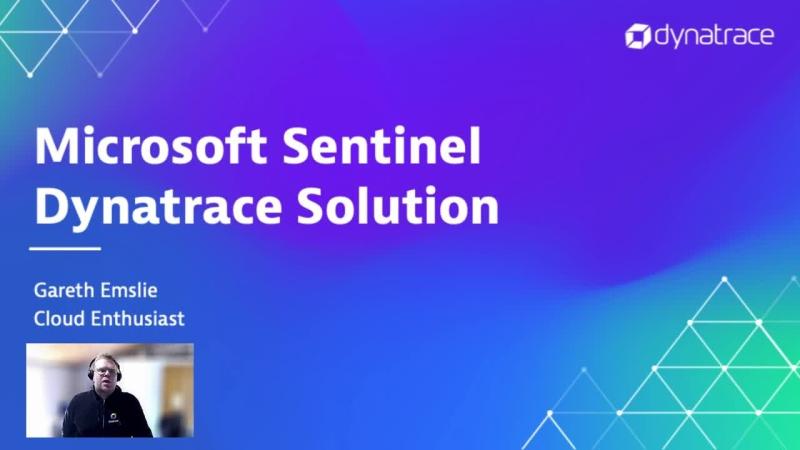 dynatrace

Microsoft Sentinel Dynatrace Solution

Gareth Emslie
Cloud Enthusiast